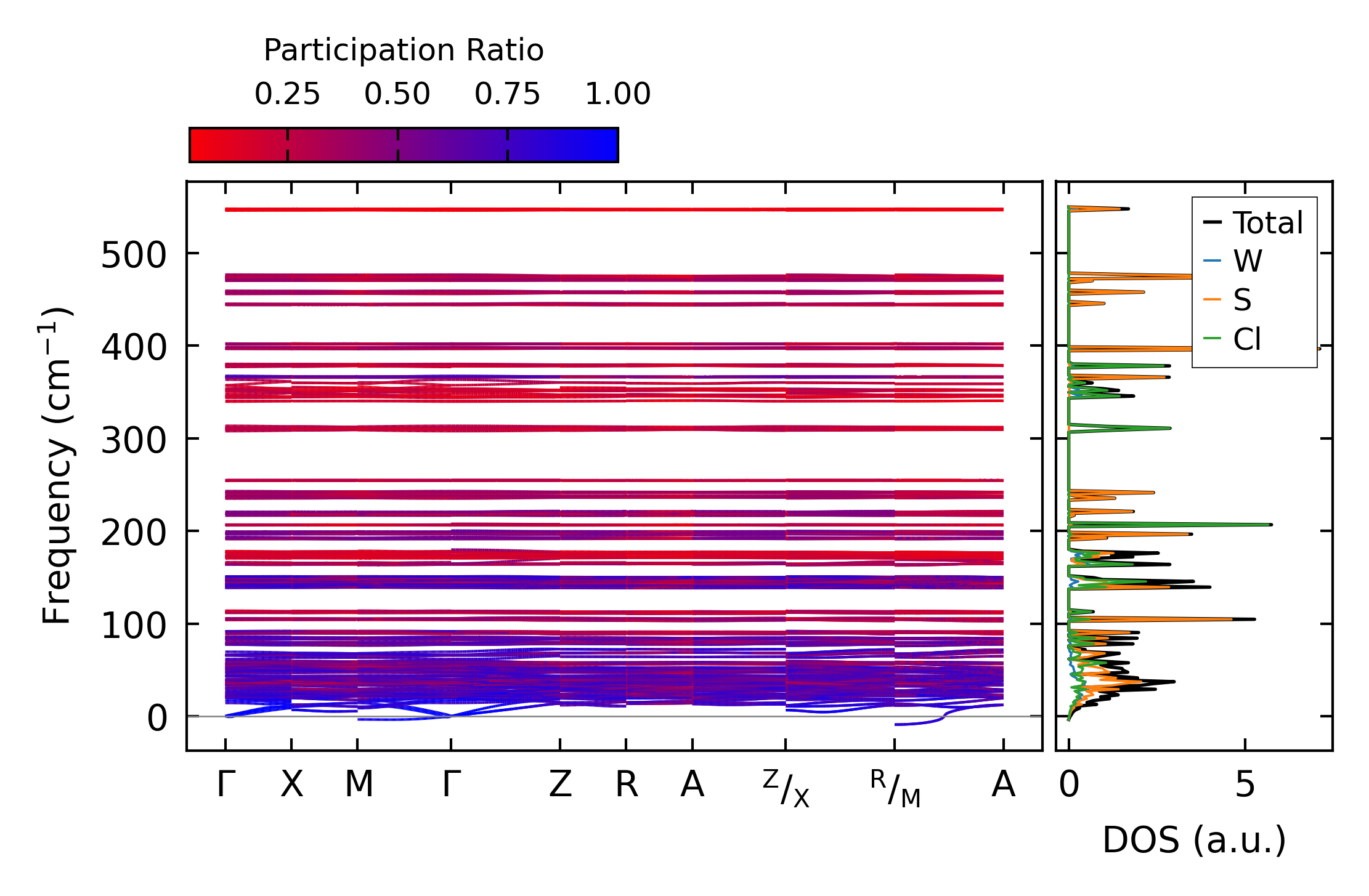 Participation Ratio

0.25 0.50 0.75 1.00

Frequency (cm$^{-1}$)

500
400
300
200
100
0

Γ X M Γ Z R A $^{Z}/_{X}$ $^{R}/_{M}$ A

Total
W
S
Cl

0 5

DOS (a.u.)